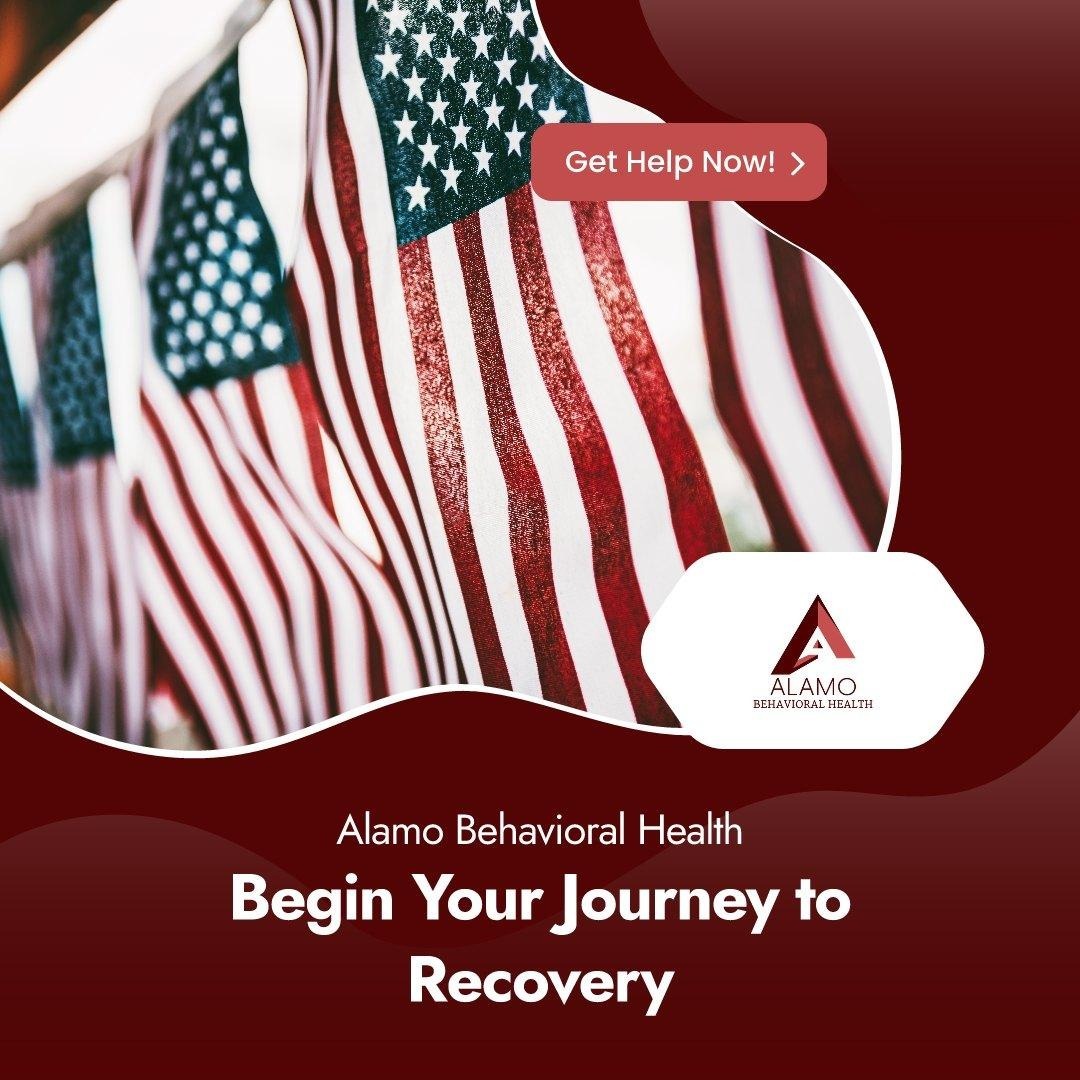 Get Help Now! >

ALAMO
BEHAVIORAL HEALTH

Alamo Behavioral Health

Begin Your Journey to Recovery